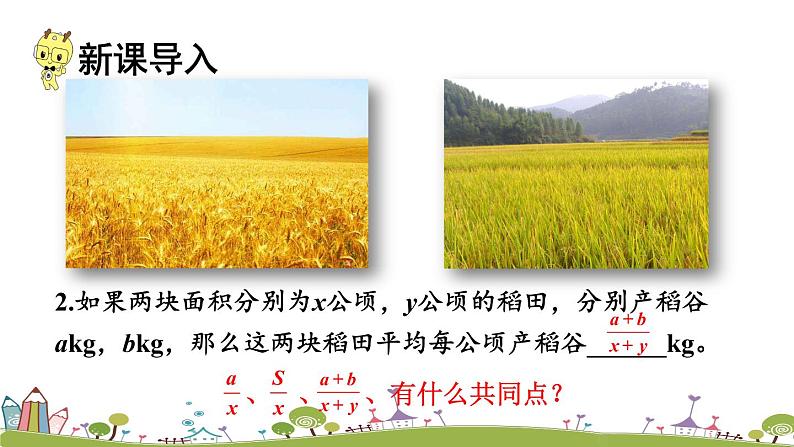 新课导入

2.如果两块面积分别为$x$公顷，$y$公顷的稻田，分别产稻谷$a$kg，$b$kg，那么这两块稻田平均每公顷产稻谷$\frac{a+b}{x+y}$kg。

$\frac{a}{x}$、$\frac{S}{x}$、$\frac{a+b}{x+y}$、有什么共同点？